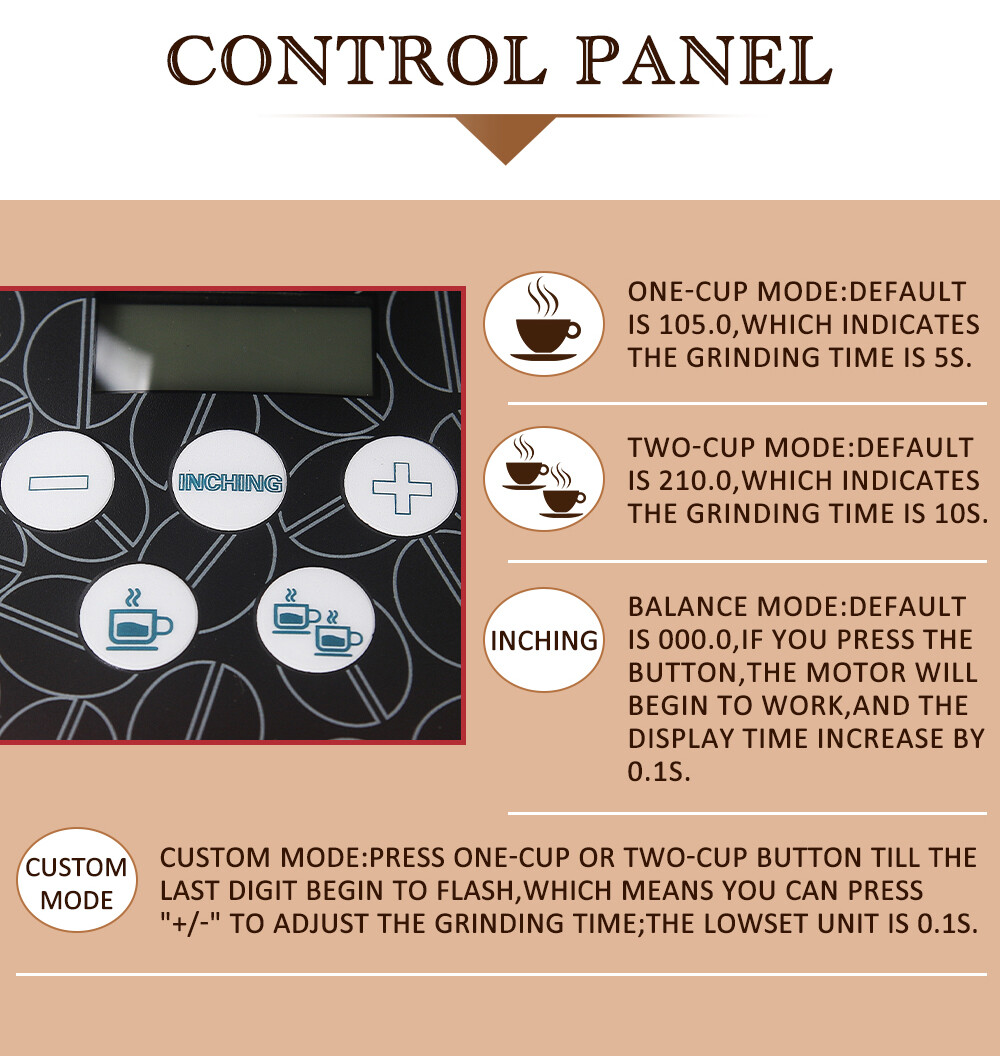 CONTROL PANEL

INCHING

ONE-CUP MODE:DEFAULT IS 105.0,WHICH INDICATES THE GRINDING TIME IS 5S.

TWO-CUP MODE:DEFAULT IS 210.0,WHICH INDICATES THE GRINDING TIME IS 10S.

INCHING

BALANCE MODE:DEFAULT IS 000.0,IF YOU PRESS THE BUTTON,THE MOTOR WILL BEGIN TO WORK,AND THE DISPLAY TIME INCREASE BY 0.1S.

CUSTOM MODE

CUSTOM MODE:PRESS ONE-CUP OR TWO-CUP BUTTON TILL THE LAST DIGIT BEGIN TO FLASH,WHICH MEANS YOU CAN PRESS "+/-" TO ADJUST THE GRINDING TIME;THE LOWSET UNIT IS 0.1S.